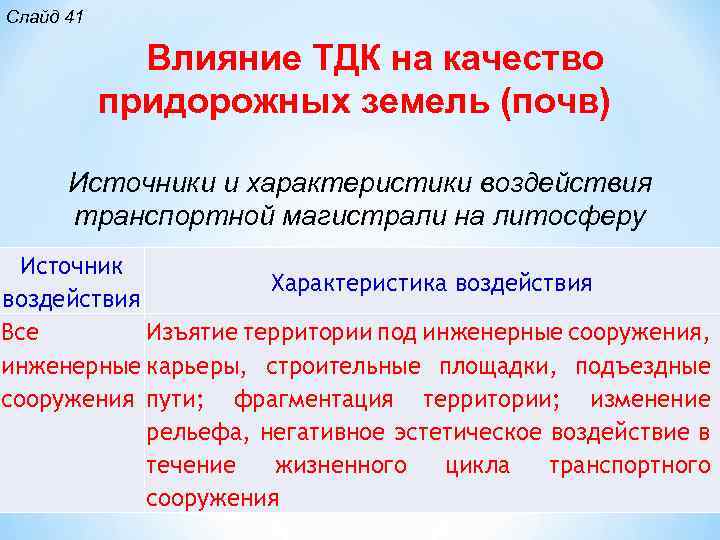 Слайд 41

Влияние ТДК на качество придорожных земель (почв)

Источники и характеристики воздействия транспортной магистрали на литосферу

| Источник воздействия | Характеристика воздействия |
|---|---|
| Все инженерные сооружения | Изъятие территории под инженерные сооружения, карьеры, строительные площадки, подъездные пути; фрагментация территории; изменение рельефа, негативное эстетическое воздействие в течение жизненного цикла транспортного сооружения |